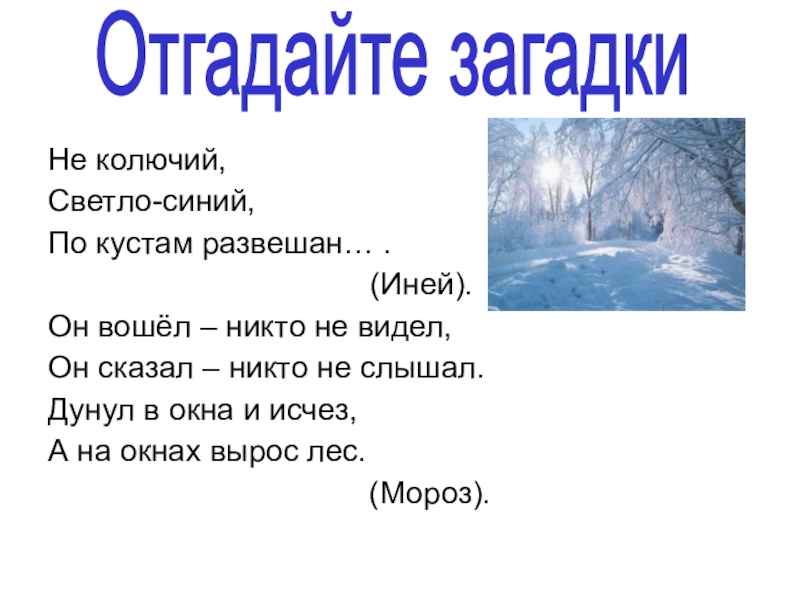 Отгадайте загадки

Не колючий,
Светло-синий,
По кустам развешан… .
(Иней).

Он вошёл – никто не видел,
Он сказал – никто не слышал.
Дунул в окна и исчез,
А на окнах вырос лес.
(Мороз).